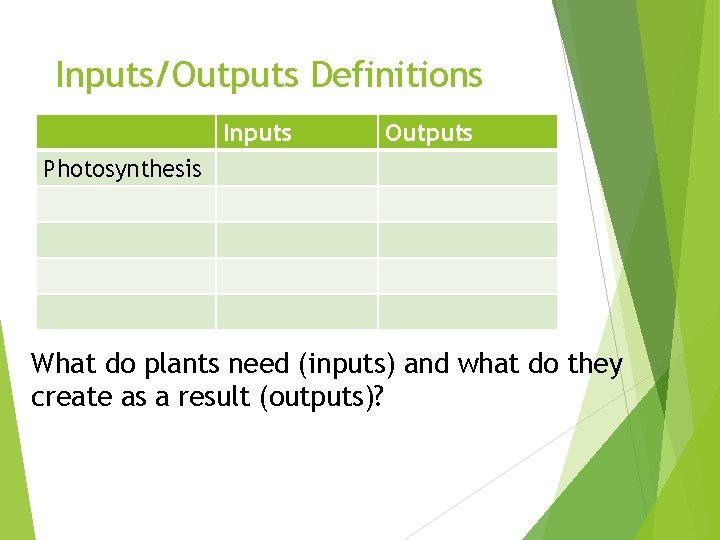 Inputs/Outputs Definitions

| | Inputs | Outputs |
|---|---|---|
| Photosynthesis | | |
| | | |
| | | |
| | | |
| | | |

What do plants need (inputs) and what do they create as a result (outputs)?